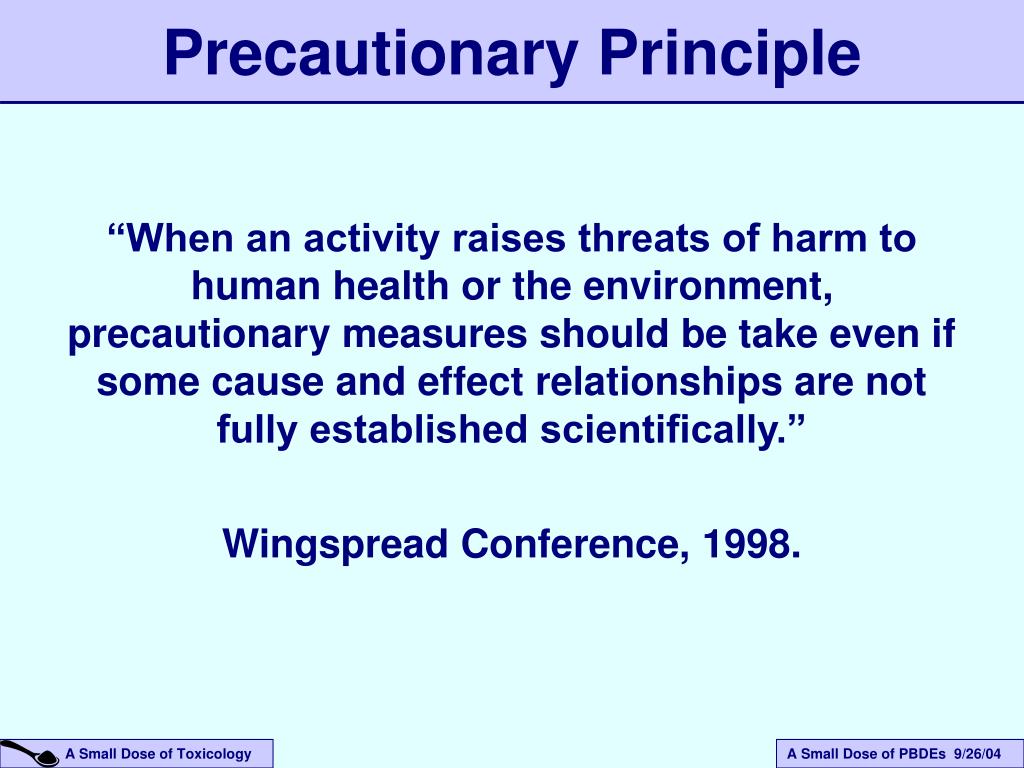 Precautionary Principle

“When an activity raises threats of harm to human health or the environment, precautionary measures should be take even if some cause and effect relationships are not fully established scientifically.”

Wingspread Conference, 1998.

A Small Dose of Toxicology

A Small Dose of PBDEs 9/26/04